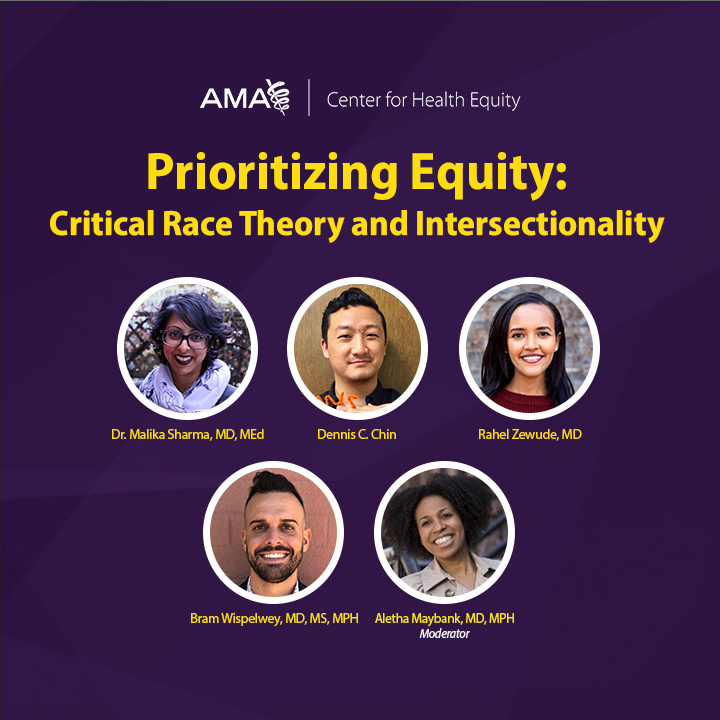 AMA | Center for Health Equity

Prioritizing Equity:
Critical Race Theory and Intersectionality

Dr. Malika Sharma, MD, MEd

Dennis C. Chin

Rahel Zewude, MD

Bram Wispelwey, MD, MS, MPH

Aletha Maybank, MD, MPH
Moderator